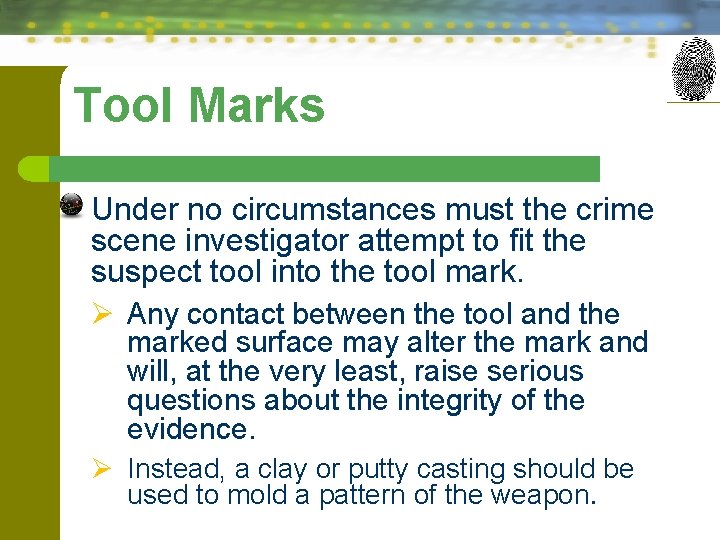 Tool Marks

Under no circumstances must the crime scene investigator attempt to fit the suspect tool into the tool mark.

Any contact between the tool and the marked surface may alter the mark and will, at the very least, raise serious questions about the integrity of the evidence.

Instead, a clay or putty casting should be used to mold a pattern of the weapon.